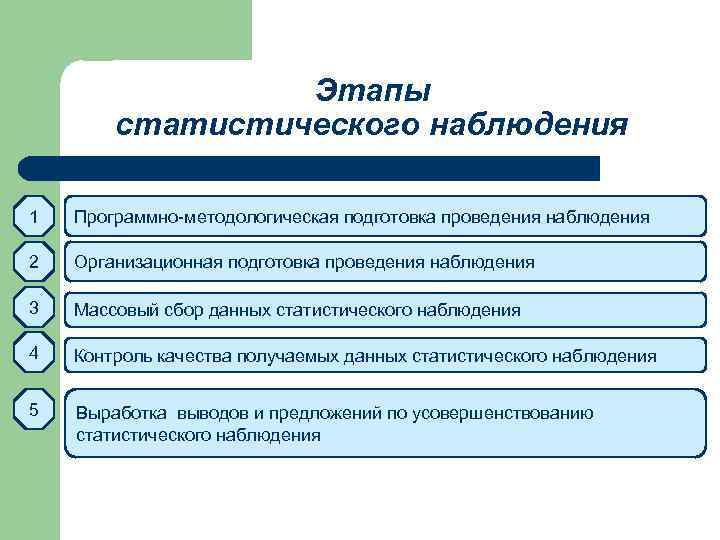 Этапы статистического наблюдения

1 Программно-методологическая подготовка проведения наблюдения

2 Организационная подготовка проведения наблюдения

3 Массовый сбор данных статистического наблюдения

4 Контроль качества получаемых данных статистического наблюдения

5 Выработка выводов и предложений по усовершенствованию статистического наблюдения